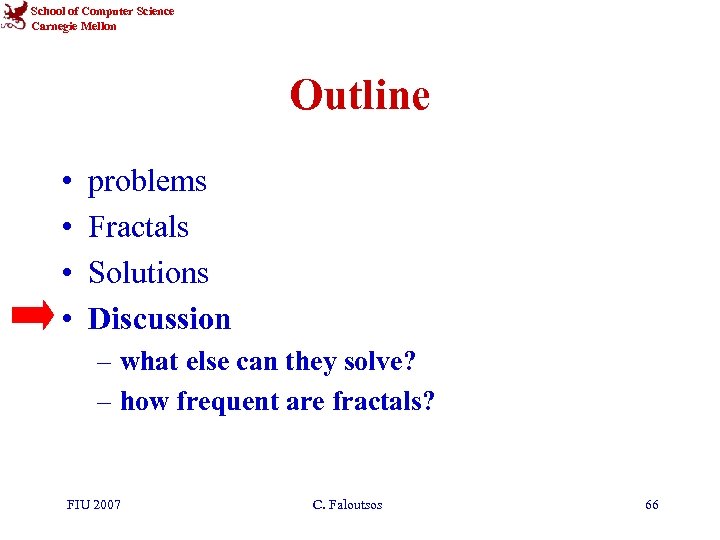 School of Computer Science
Carnegie Mellon

Outline

• problems
• Fractals
• Solutions
• Discussion
– what else can they solve?
– how frequent are fractals?

FIU 2007
C. Faloutsos
66